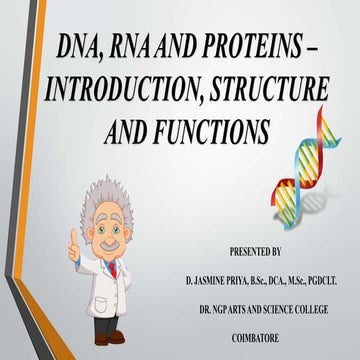 DNA, RNA AND PROTEINS – INTRODUCTION, STRUCTURE AND FUNCTIONS

PRESENTED BY

D. JASMINE PRIYA, B.Sc., DCA., M.Sc., PGDCLT.

DR. NGP ARTS AND SCIENCE COLLEGE

COIMBATORE